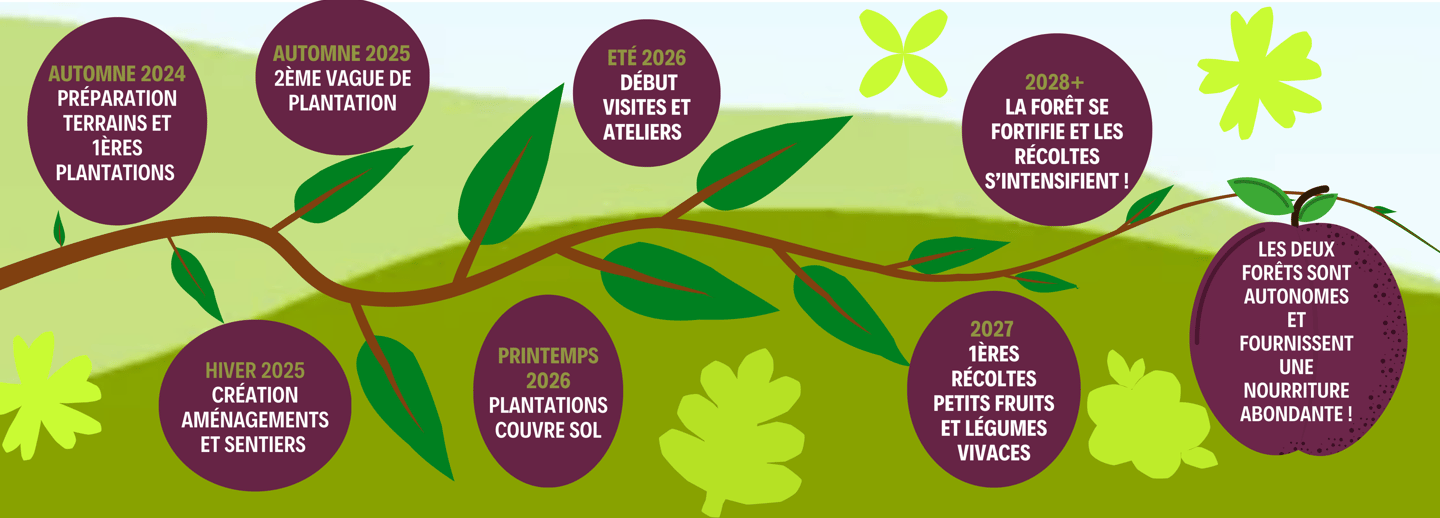 AUTOMNE 2024
PRÉPARATION TERRAINS ET 1ÈRES PLANTATIONS

HIVER 2025
CRÉATION AMÉNAGEMENTS ET SENTIERS

AUTOMNE 2025
2ÈME VAGUE DE PLANTATION

PRINTEMPS 2026
PLANTATIONS COUVRE SOL

ETÉ 2026
DÉBUT VISITES ET ATELIERS

2027
1ÈRES RÉCOLTES PETITS FRUITS ET LÉGUMES VIVACES

2028+
LA FORÊT SE FORTIFIE ET LES RÉCOLTES S'INTENSIFIENT !

LES DEUX FORÊTS SONT AUTONOMES ET FOURNISSENT UNE NOURRITURE ABONDANTE !